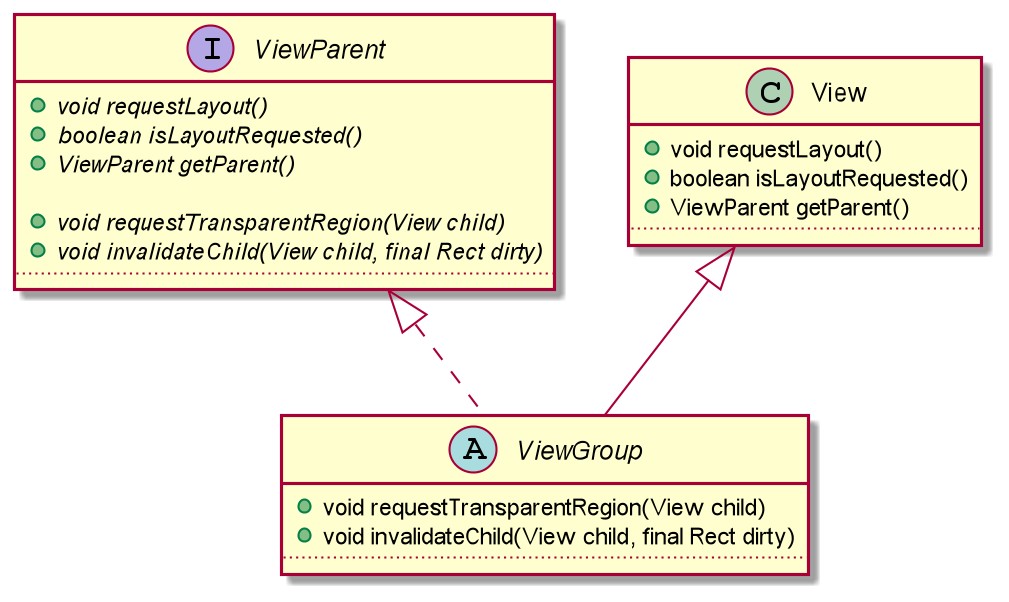 I ViewParent

void requestLayout()
boolean isLayoutRequested()
ViewParent getParent()

void requestTransparentRegion(View child)
void invalidateChild(View child, final Rect dirty)

C View

void requestLayout()
boolean isLayoutRequested()
ViewParent getParent()

A ViewGroup

void requestTransparentRegion(View child)
void invalidateChild(View child, final Rect dirty)